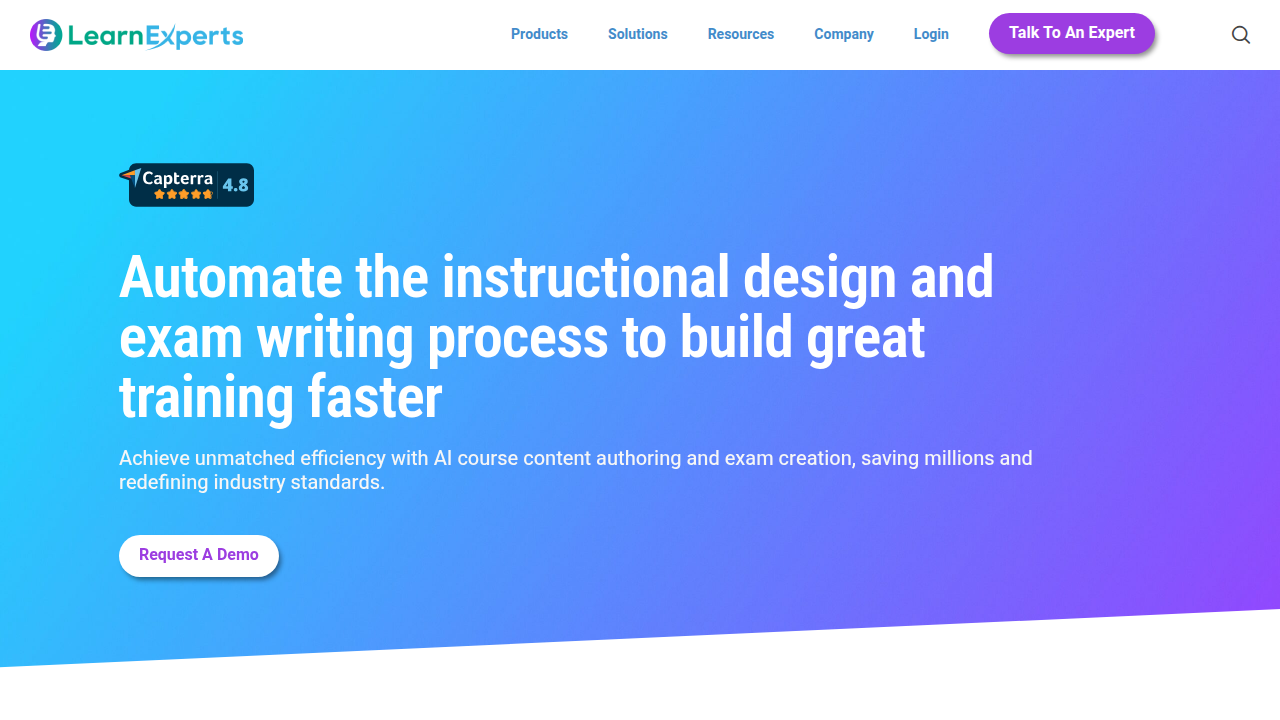 LearnExperts

Products Solutions Resources Company Login Talk To An Expert

Capterra 4.8

Automate the instructional design and exam writing process to build great training faster

Achieve unmatched efficiency with AI course content authoring and exam creation, saving millions and redefining industry standards.

Request A Demo